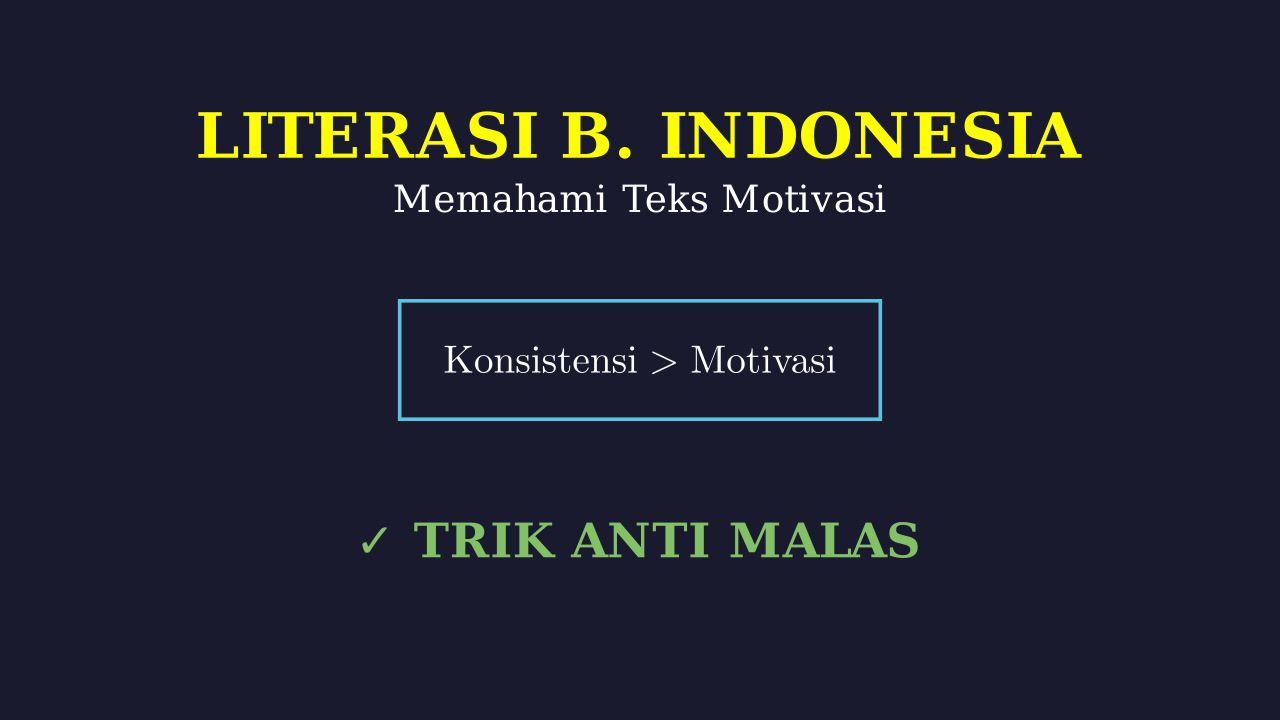 LITERASI B. INDONESIA
Memahami Teks Motivasi

Konsistensi > Motivasi

✓ TRIK ANTI MALAS